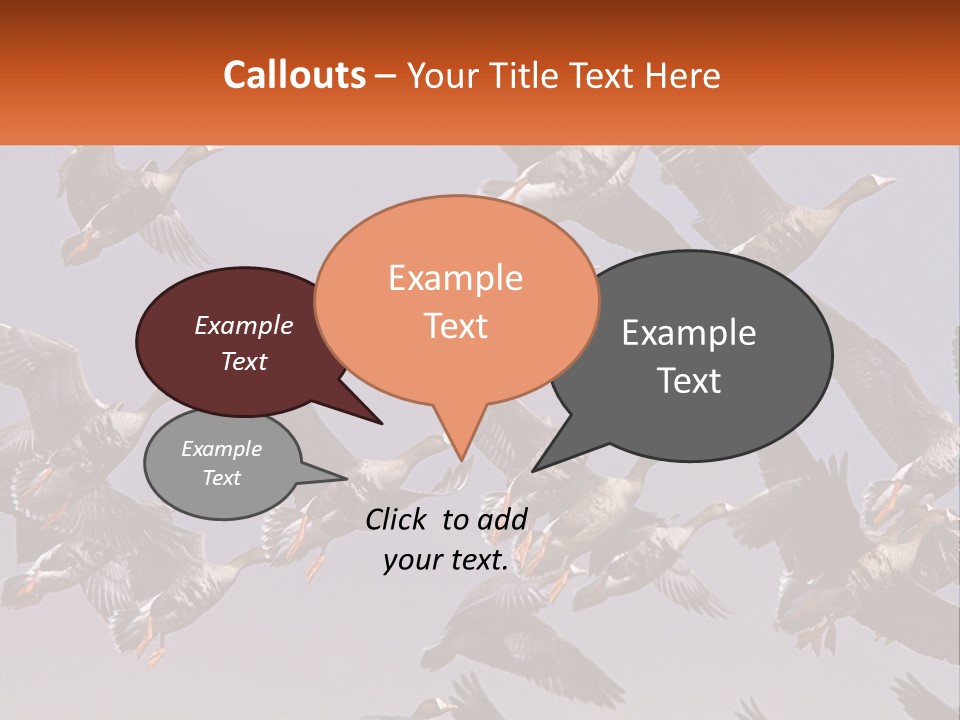 Callouts – Your Title Text Here

Example Text

Example Text

Example Text

Example Text

Click to add your text.